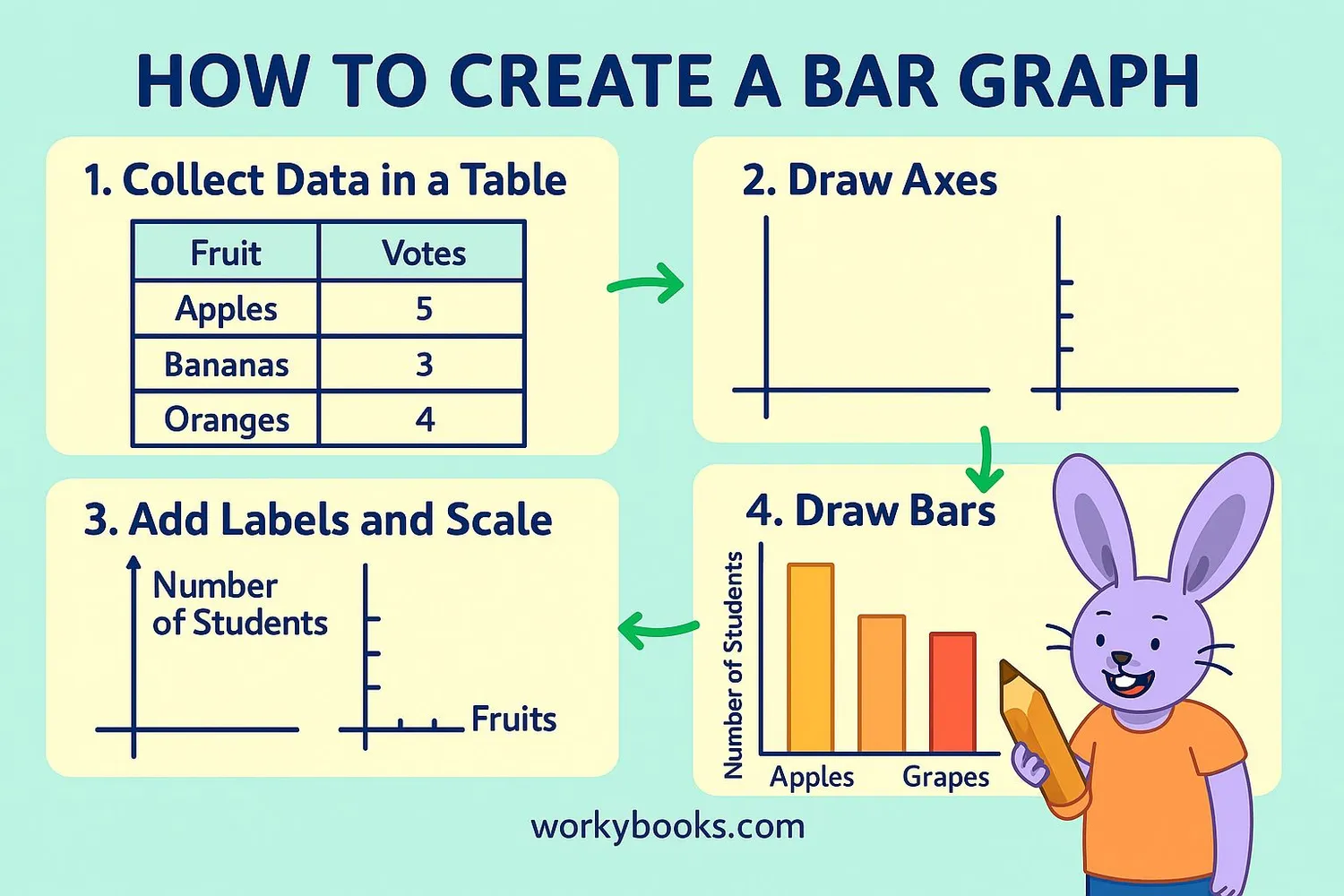 HOW TO CREATE A BAR GRAPH

1. Collect Data in a Table

| Fruit | Votes |
|---|---|
| Apples | 5 |
| Bananas | 3 |
| Oranges | 4 |

2. Draw Axes

3. Add Labels and Scale

Number of Students

Fruits

4. Draw Bars

Number of Students

Apples

Grapes

workybooks.com